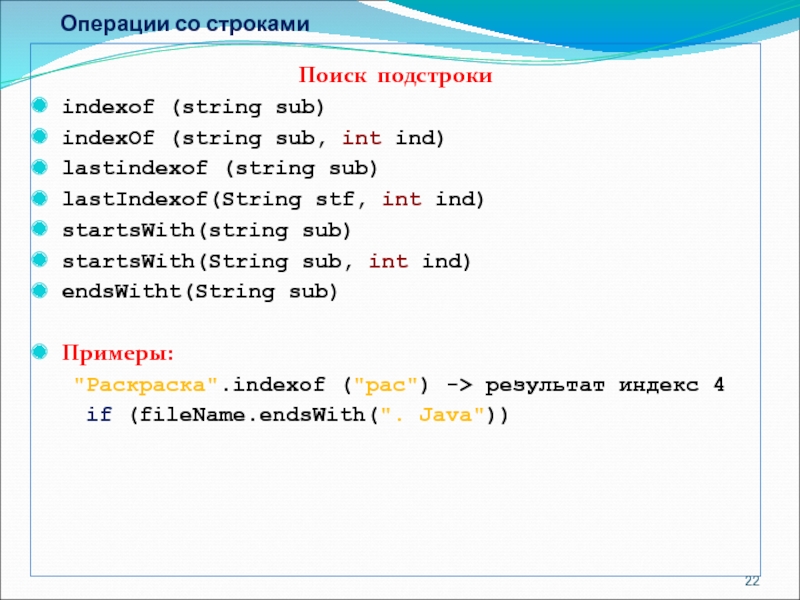 Операции со строками

Поиск подстроки

indexof (string sub)
indexOf (string sub, int ind)
lastindexof (string sub)
lastIndexof(String stf, int ind)
startsWith(string sub)
startsWith(String sub, int ind)
endsWitht(String sub)

Примеры:
"Раскраска".indexof ("рас") -> результат индекс 4
if (fileName.endsWith(". Java"))

22